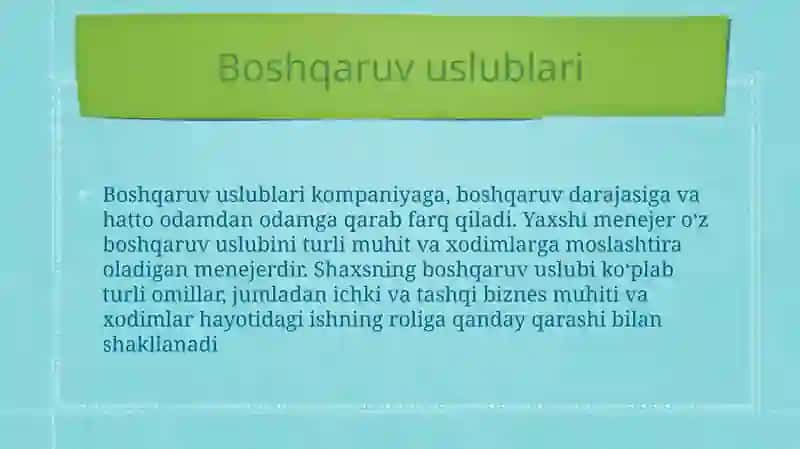 Boshqaruv uslublari

Boshqaruv uslublari kompaniyaga, boshqaruv darajasiga va hatto odamdan odamga qarab farq qiladi. Yaxshi menejer o'z boshqaruv uslubini turli muhit va xodimlarga moslashtira oladigan menejerdir. Shaxsning boshqaruv uslubi ko'plab turli omillar, jumladan ichki va tashqi biznes muhiti va xodimlar hayotidagi ishning roliga qanday qarashi bilan shakllanadi